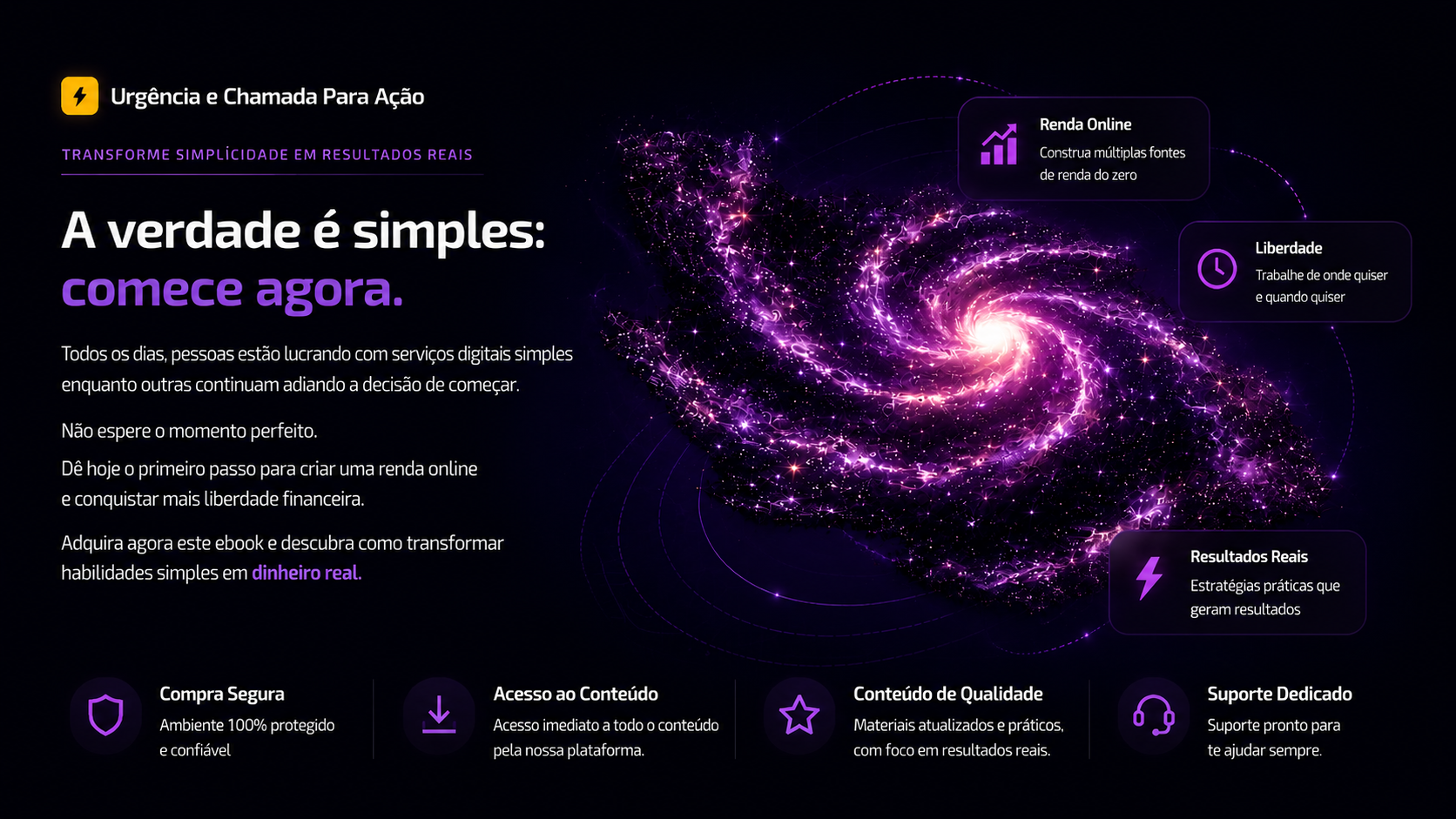 Urgência e Chamada Para Ação

TRANSFORME SIMPLICIDADE EM RESULTADOS REAIS

A verdade é simples:
comece agora.

Todos os dias, pessoas estão lucrando com serviços digitais simples enquanto outras continuam adiando a decisão de começar.

Não espere o momento perfeito.

Dê hoje o primeiro passo para criar uma renda online e conquistar mais liberdade financeira.

Adquira agora este ebook e descubra como transformar habilidades simples em dinheiro real.

Renda Online
Construa múltiplas fontes de renda do zero

Liberdade
Trabalhe de onde quiser e quando quiser

Resultados Reais
Estratégias práticas que geram resultados

Compra Segura
Ambiente 100% protegido e confiável

Acesso ao Conteúdo
Acesso imediato a todo o conteúdo pela nossa plataforma.

Conteúdo de Qualidade
Materiais atualizados e práticos, com foco em resultados reais.

Suporte Dedicado
Suporte pronto para te ajudar sempre.